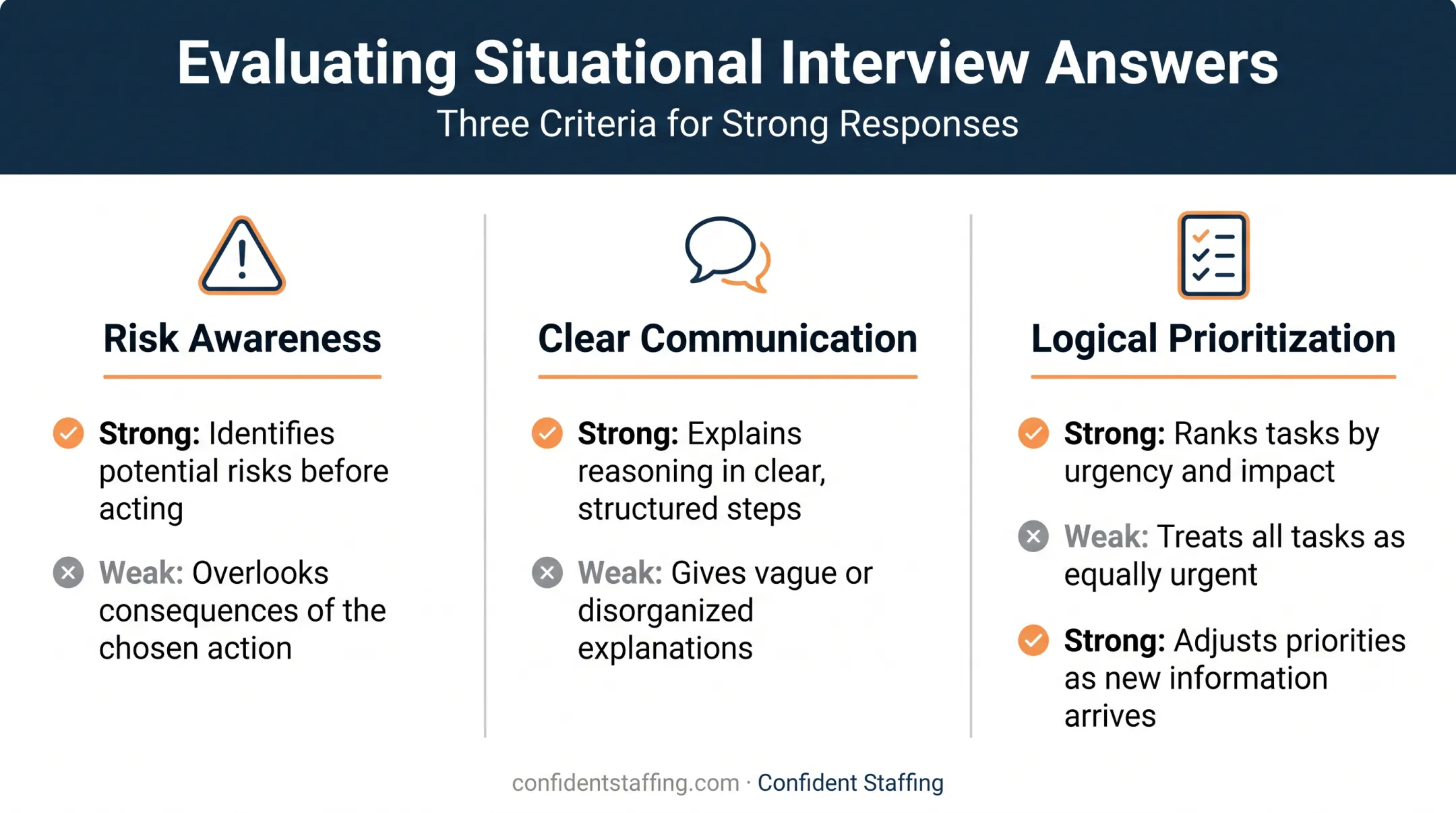 Evaluating Situational Interview Answers

Three Criteria for Strong Responses

Risk Awareness

Strong: Identifies potential risks before acting

Weak: Overlooks consequences of the chosen action

Clear Communication

Strong: Explains reasoning in clear, structured steps

Weak: Gives vague or disorganized explanations

Logical Prioritization

Strong: Ranks tasks by urgency and impact

Weak: Treats all tasks as equally urgent

Strong: Adjusts priorities as new information arrives

confidentstaffing.com · Confident Staffing